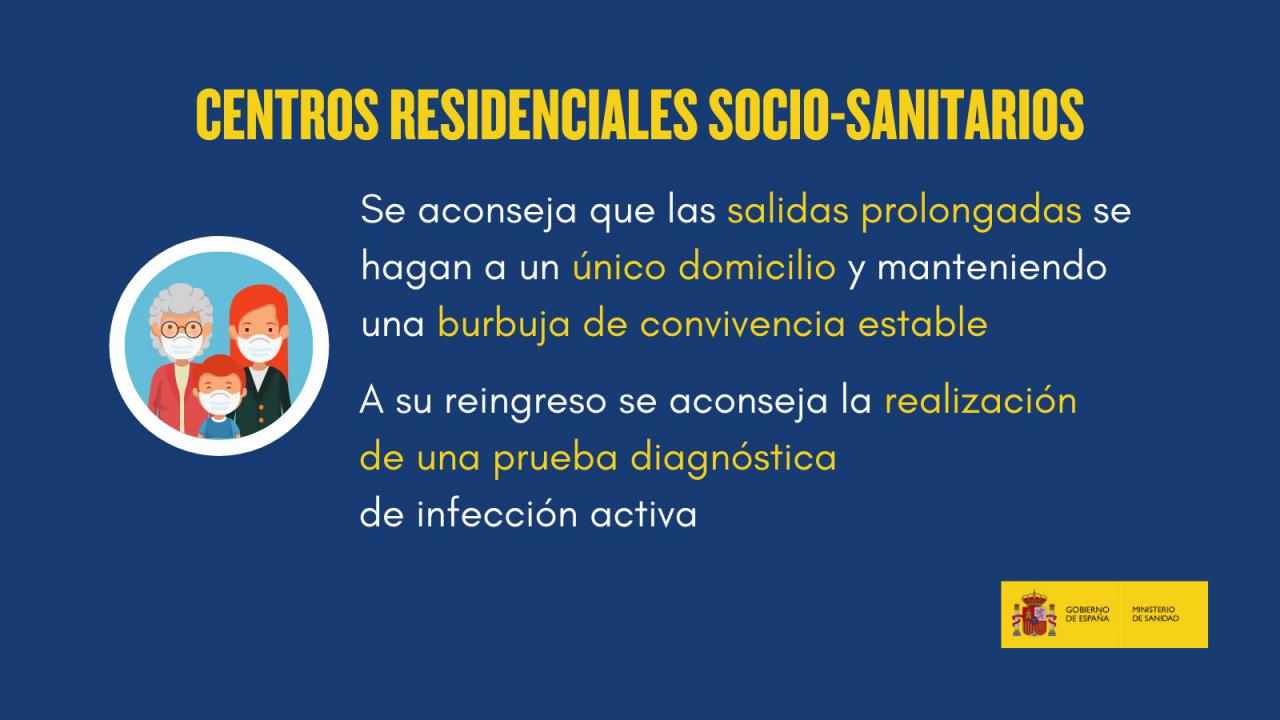 CENTROS RESIDENCIALES SOCIO-SANITARIOS

Se aconseja que las salidas prolongadas se hagan a un único domicilio y manteniendo una burbuja de convivencia estable

A su reingreso se aconseja la realización de una prueba diagnóstica de infección activa

GOBIERNO DE ESPAÑA

MINISTERIO DE SANIDAD